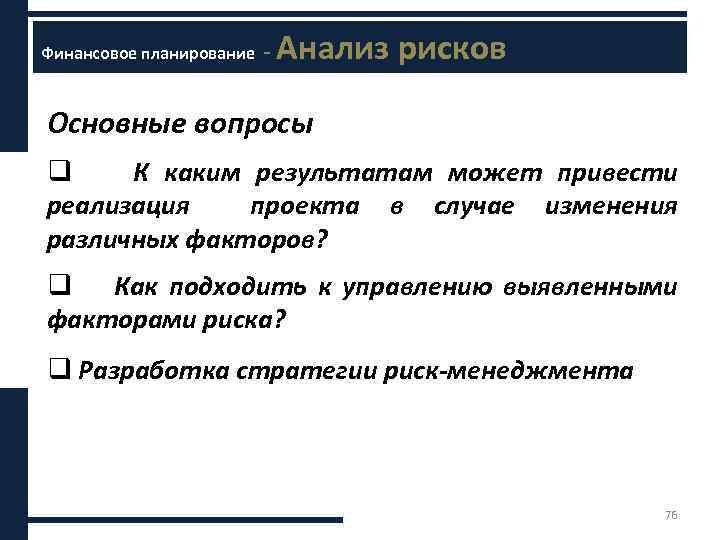 Финансовое планирование - Анализ рисков

Основные вопросы

❑ К каким результатам может привести реализация проекта в случае изменения различных факторов?

❑ Как подходить к управлению выявленными факторами риска?

❑ Разработка стратегии риск-менеджмента

76